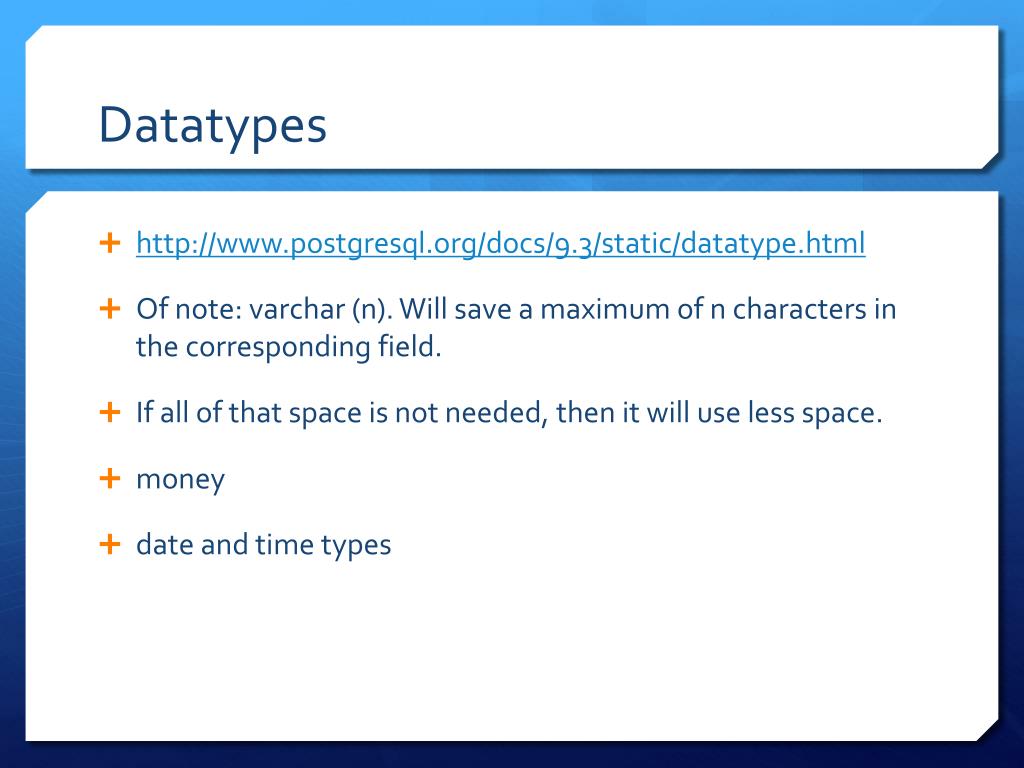 Datatypes

+ http://www.postgresql.org/docs/9.3/static/datatype.html

+ Of note: varchar (n). Will save a maximum of n characters in the corresponding field.

+ If all of that space is not needed, then it will use less space.

+ money

+ date and time types